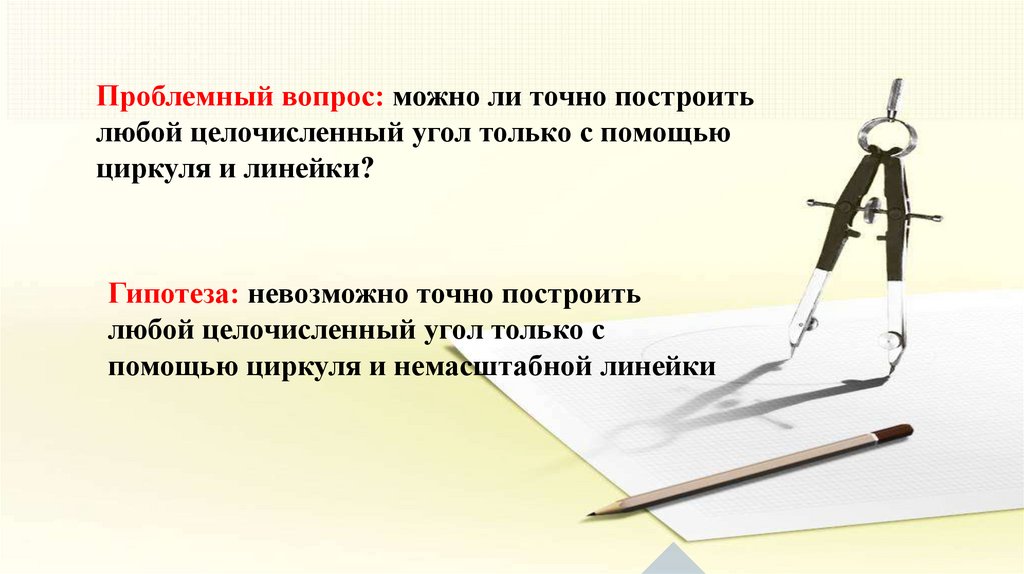 Проблемный вопрос: можно ли точно построить любой целочисленный угол только с помощью циркуля и линейки?

Гипотеза: невозможно точно построить любой целочисленный угол только с помощью циркуля и немасштабной линейки